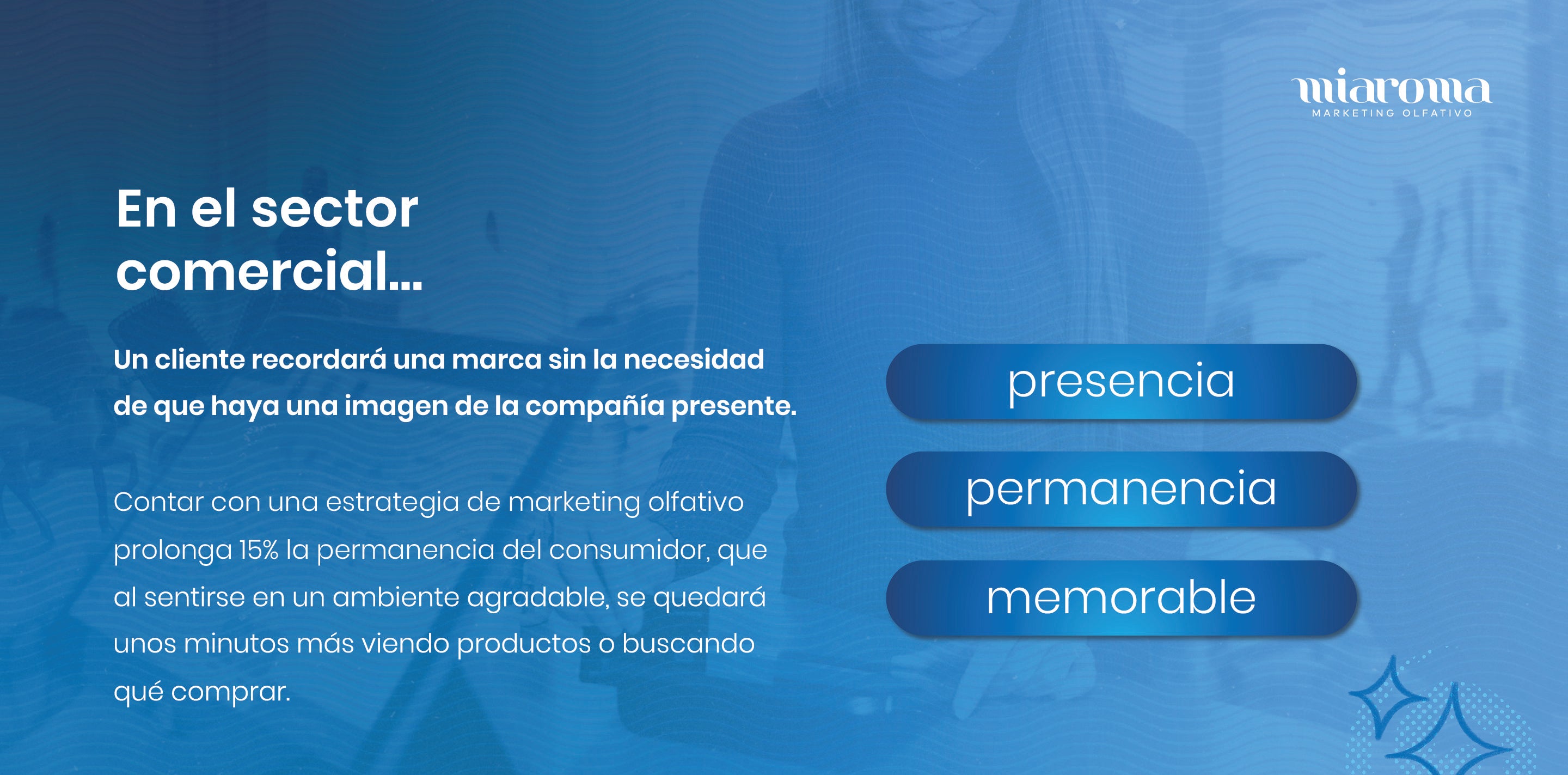 miaroma
MARKETING OLFATIVO

En el sector comercial...

Un cliente recordará una marca sin la necesidad de que haya una imagen de la compañía presente.

Contar con una estrategia de marketing olfativo prolonga 15% la permanencia del consumidor, que al sentirse en un ambiente agradable, se quedará unos minutos más viendo productos o buscando qué comprar.

presencia

permanencia

memorable